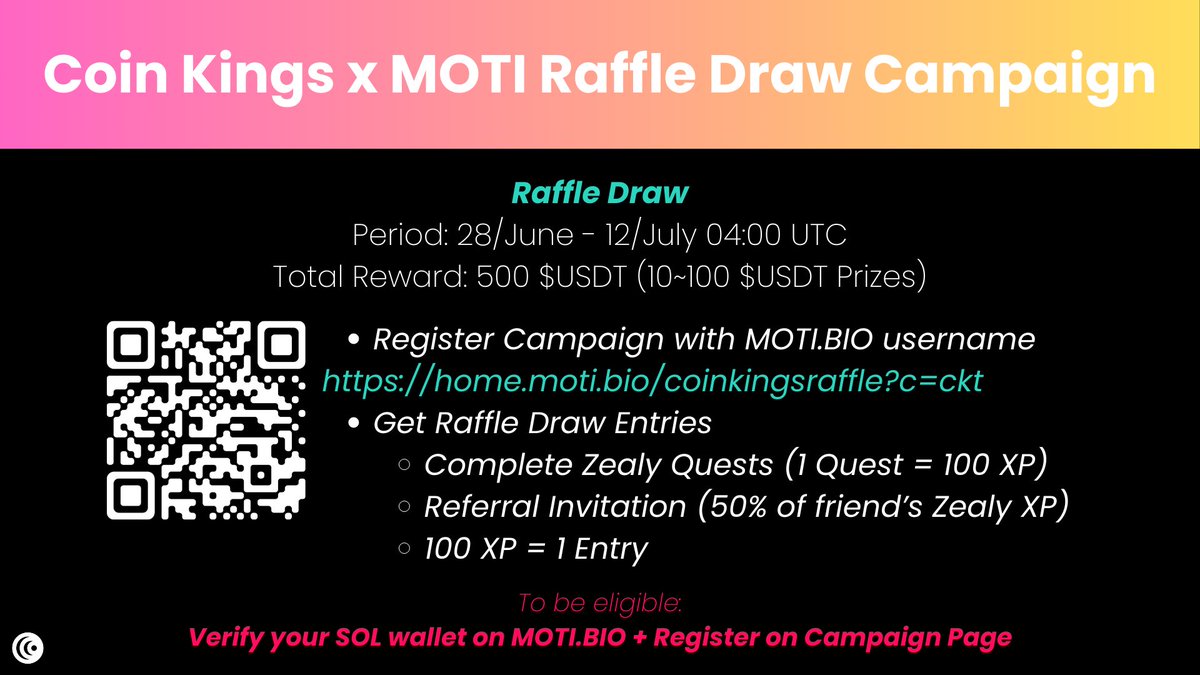 Coin Kings x MOTI Raffle Draw Campaign

Raffle Draw
Period: 28/June - 12/July 04:00 UTC
Total Reward: 500 \$USDT (10~100 \$USDT Prizes)

• Register Campaign with MOTI.BIO username
https://home.moti.bio/coinkingsraffle?c=ckt
• Get Raffle Draw Entries
○ Complete Zealy Quests (1 Quest = 100 XP)
○ Referral Invitation (50% of friend's Zealy XP)
○ 100 XP = 1 Entry

To be eligible:
Verify your SOL wallet on MOTI.BIO + Register on Campaign Page